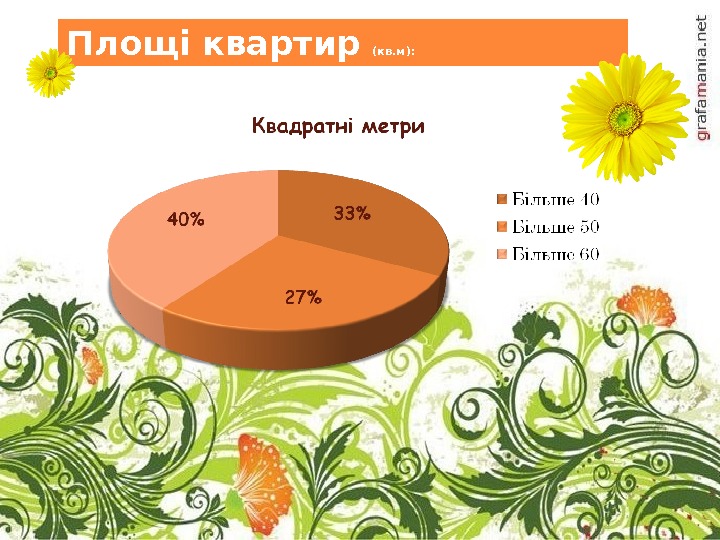 Площі квартир (кв.м):

grafamania.net

Квадратні метри

40%
33%
27%

Більше 40
Більше 50
Більше 60